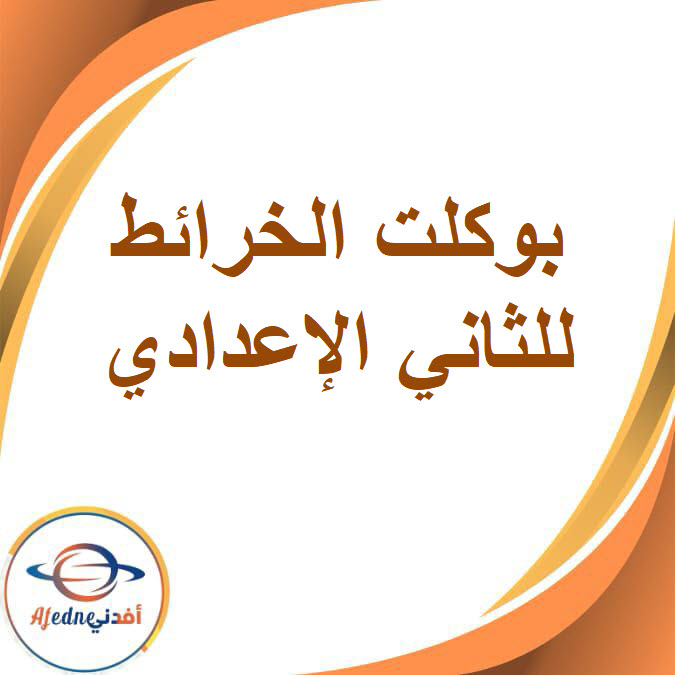 بوكلت الخرائط
للثاني الإعدادي

Afedne أفدني